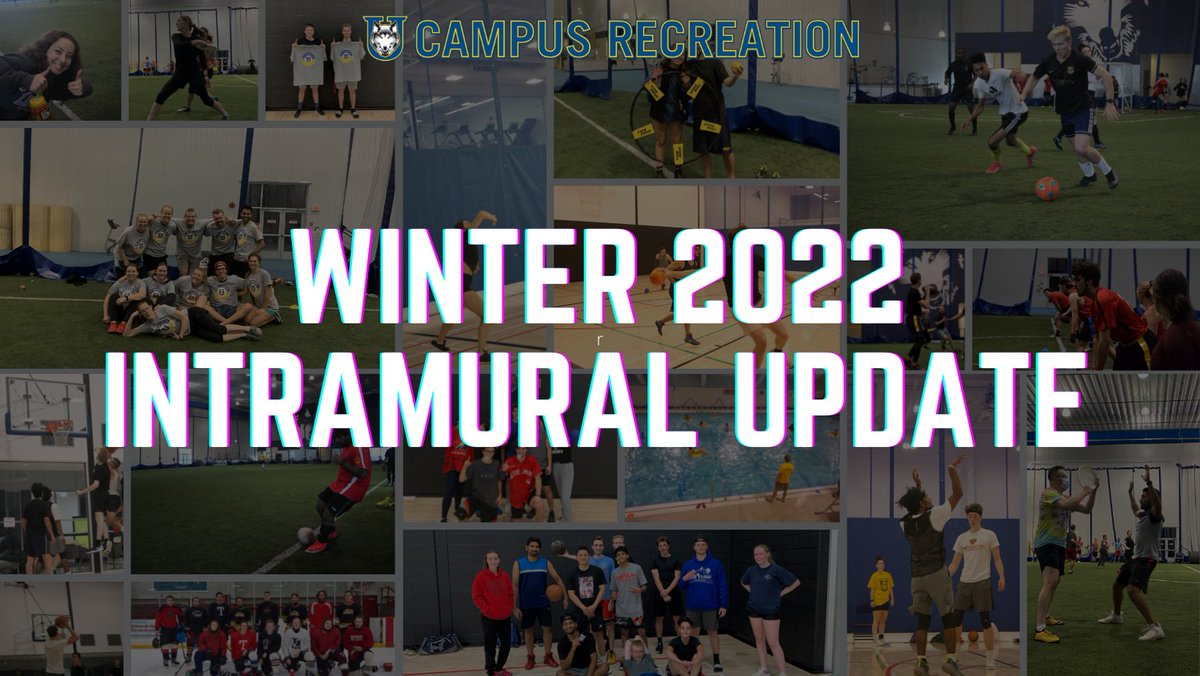 CAMPUS RECREATION

WINTER 2022
INTRAMURAL UPDATE